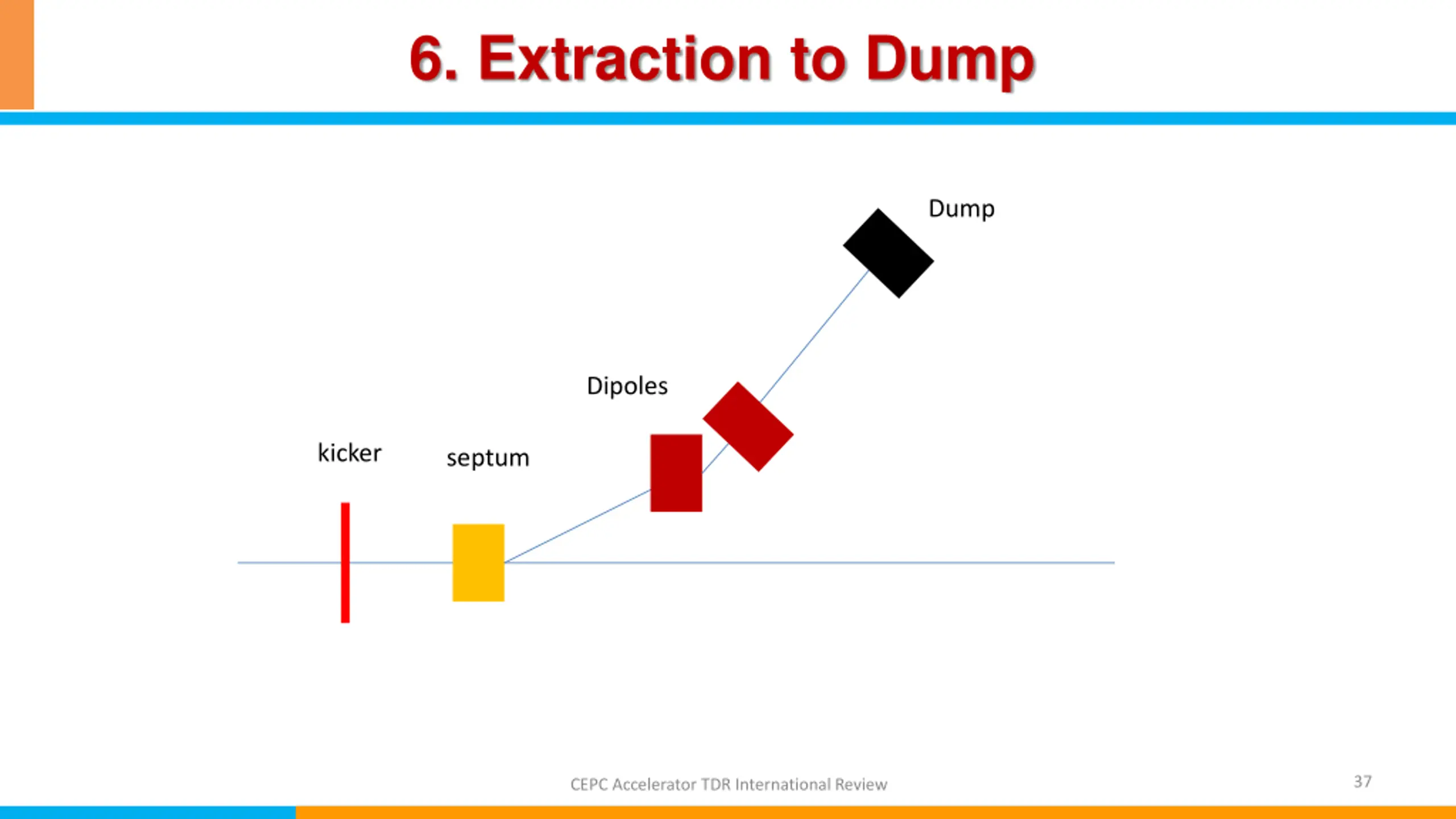 6. Extraction to Dump

Dump

Dipoles

kicker

septum

CEPC Accelerator TDR International Review

37